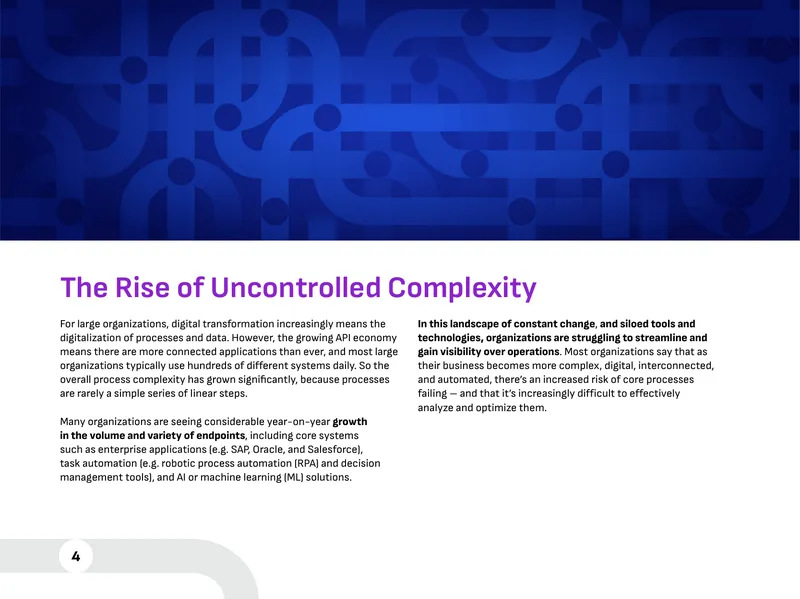 The Rise of Uncontrolled Complexity

For large organizations, digital transformation increasingly means the digitalization of processes and data. However, the growing API economy means there are more connected applications than ever, and most large organizations typically use hundreds of different systems daily. So the overall process complexity has grown significantly, because processes are rarely a simple series of linear steps.

Many organizations are seeing considerable year-on-year growth in the volume and variety of endpoints, including core systems such as enterprise applications (e.g. SAP, Oracle, and Salesforce), task automation (e.g. robotic process automation (RPA) and decision management tools), and AI or machine learning (ML) solutions.

In this landscape of constant change, and siloed tools and technologies, organizations are struggling to streamline and gain visibility over operations. Most organizations say that as their business becomes more complex, digital, interconnected, and automated, there's an increased risk of core processes failing — and that it's increasingly difficult to effectively analyze and optimize them.

4